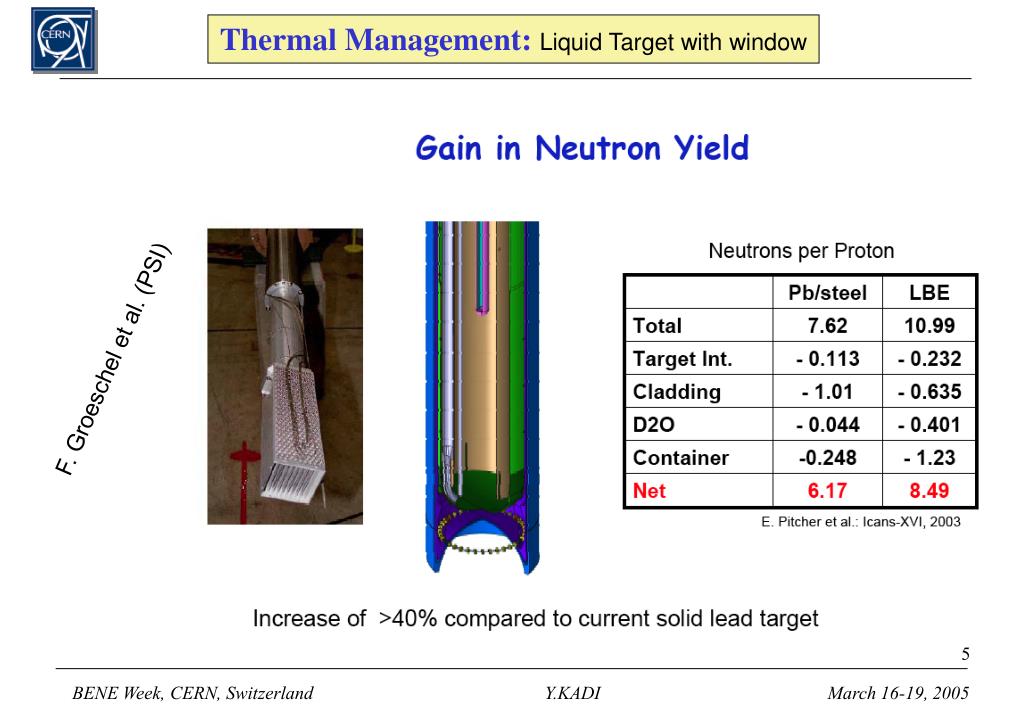 CERN

Thermal Management: Liquid Target with window

Gain in Neutron Yield

F. Groeschel et al. (PSI)

Neutrons per Proton

| | Pb/steel | LBE |
|---|---|---|
| Total | 7.62 | 10.99 |
| Target Int. | - 0.113 | - 0.232 |
| Cladding | - 1.01 | - 0.635 |
| D2O | - 0.044 | - 0.401 |
| Container | -0.248 | - 1.23 |
| Net | 6.17 | 8.49 |

E. Pitcher et al.: Icans-XVI, 2003

Increase of >40% compared to current solid lead target

5

BENE Week, CERN, Switzerland Y.KADI March 16-19, 2005